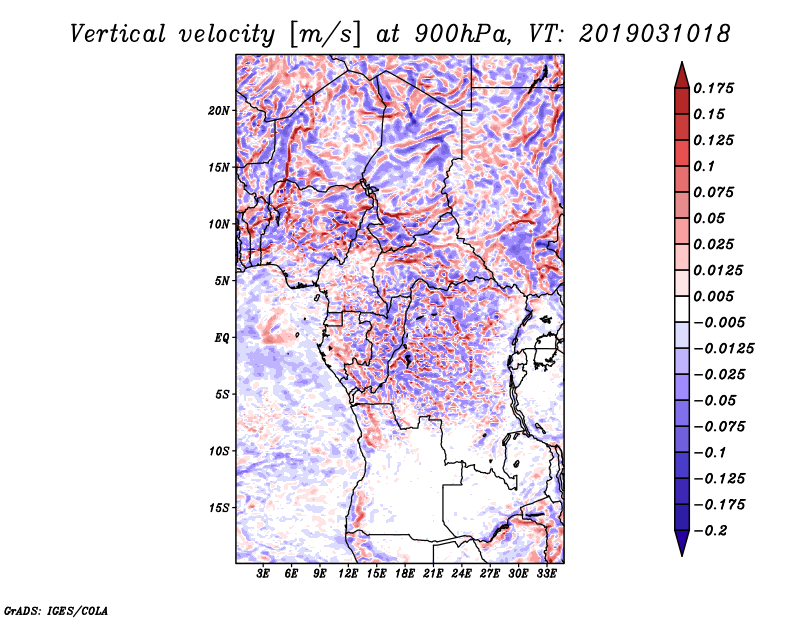 Vertical velocity [m/s] at 900hPa, VT: 2019031018

20N
15N
10N
5N
EQ
5S
10S
15S

3E 6E 9E 12E 15E 18E 21E 24E 27E 30E 33E

0.175
0.15
0.125
0.1
0.075
0.05
0.025
0.0125
0.005
−0.005
−0.0125
−0.025
−0.05
−0.075
−0.1
−0.125
−0.175
−0.2

GrADS: IGES/COLA